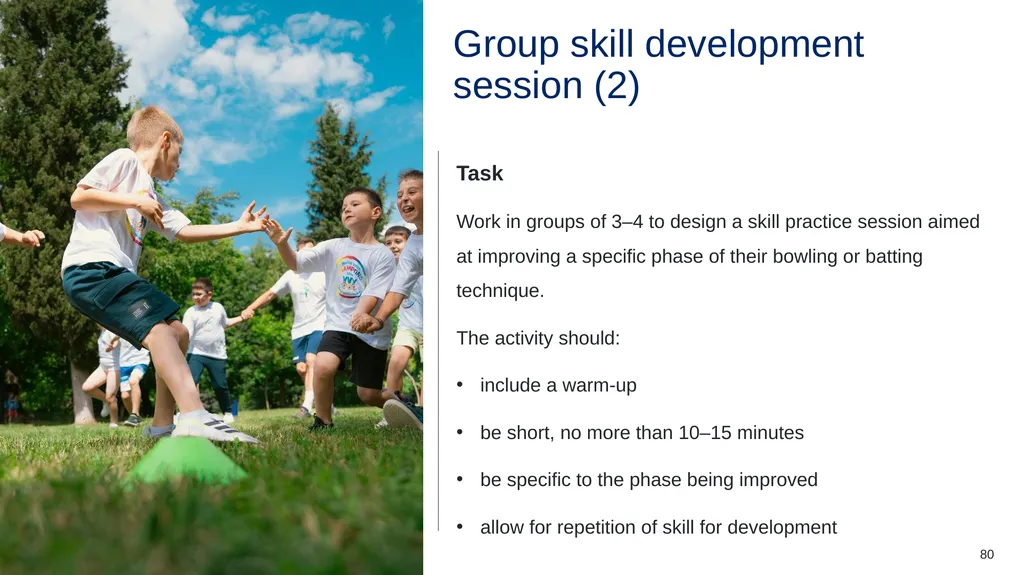 Group skill development session (2)

Task

Work in groups of 3–4 to design a skill practice session aimed at improving a specific phase of their bowling or batting technique.

The activity should:

• include a warm-up

• be short, no more than 10–15 minutes

• be specific to the phase being improved

• allow for repetition of skill for development

80